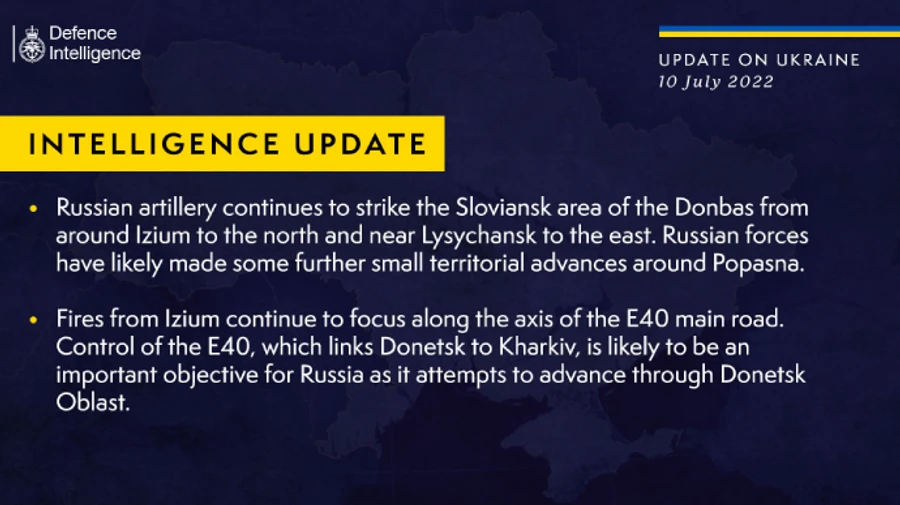 Defence Intelligence

UPDATE ON UKRAINE
10 July 2022

INTELLIGENCE UPDATE

• Russian artillery continues to strike the Sloviansk area of the Donbas from around Izium to the north and near Lysychansk to the east. Russian forces have likely made some further small territorial advances around Popasna.

• Fires from Izium continue to focus along the axis of the E40 main road. Control of the E40, which links Donetsk to Kharkiv, is likely to be an important objective for Russia as it attempts to advance through Donetsk Oblast.